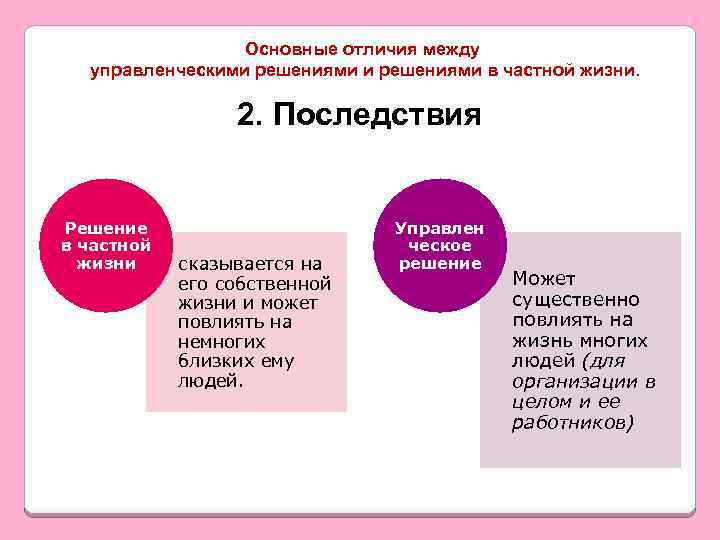 Основные отличия между управленческими решениями и решениями в частной жизни.

2. Последствия

Решение в частной жизни

сказывается на его собственной жизни и может повлиять на немногих близких ему людей.

Управлен ческое решение

Может существенно повлиять на жизнь многих людей (для организации в целом и ее работников)